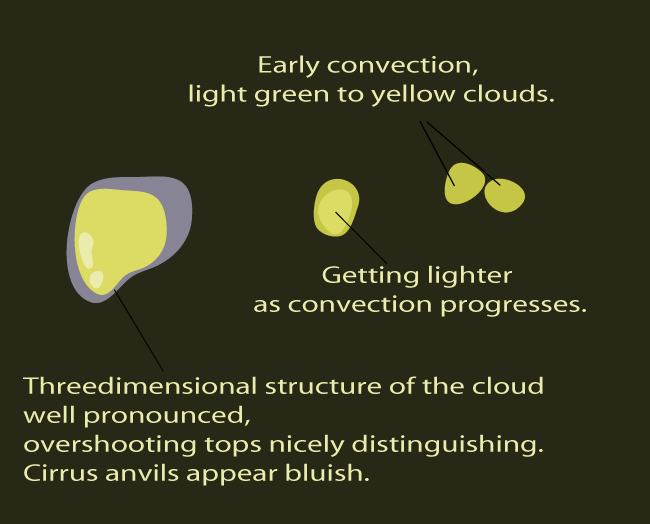 Early convection,
light green to yellow clouds.

Getting lighter
as convection progresses.

Threedimensional structure of the cloud
well pronounced,
overshooting tops nicely distinguishing.
Cirrus anvils appear bluish.